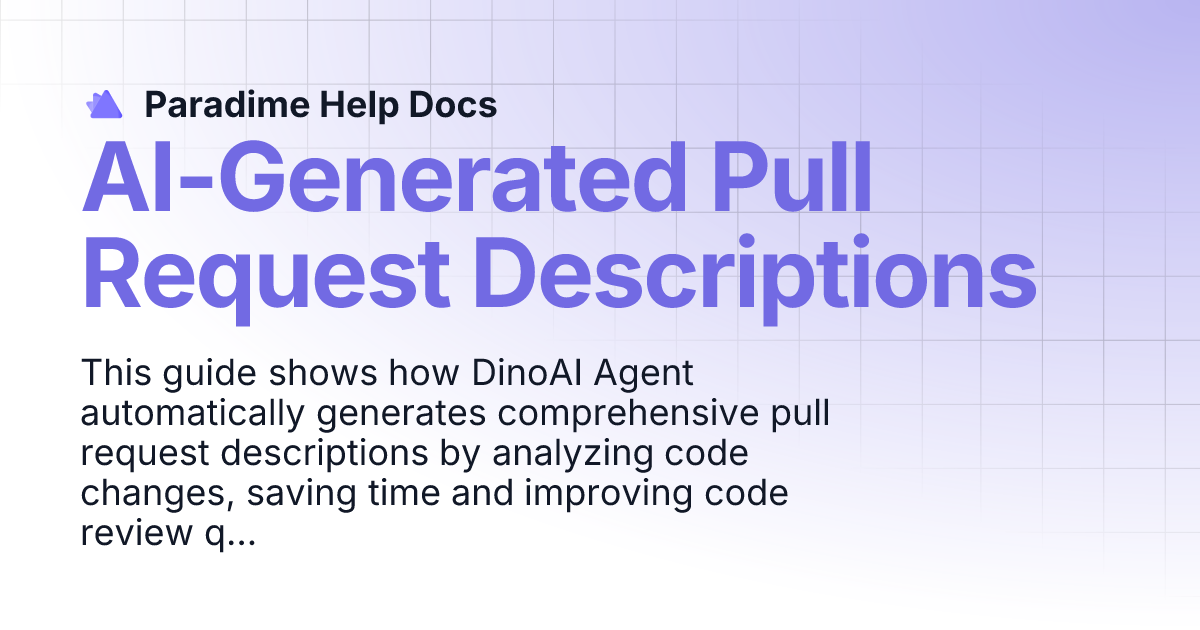 Paradime Help Docs

AI-Generated Pull Request Descriptions

This guide shows how DinoAI Agent automatically generates comprehensive pull request descriptions by analyzing code changes, saving time and improving code review q...